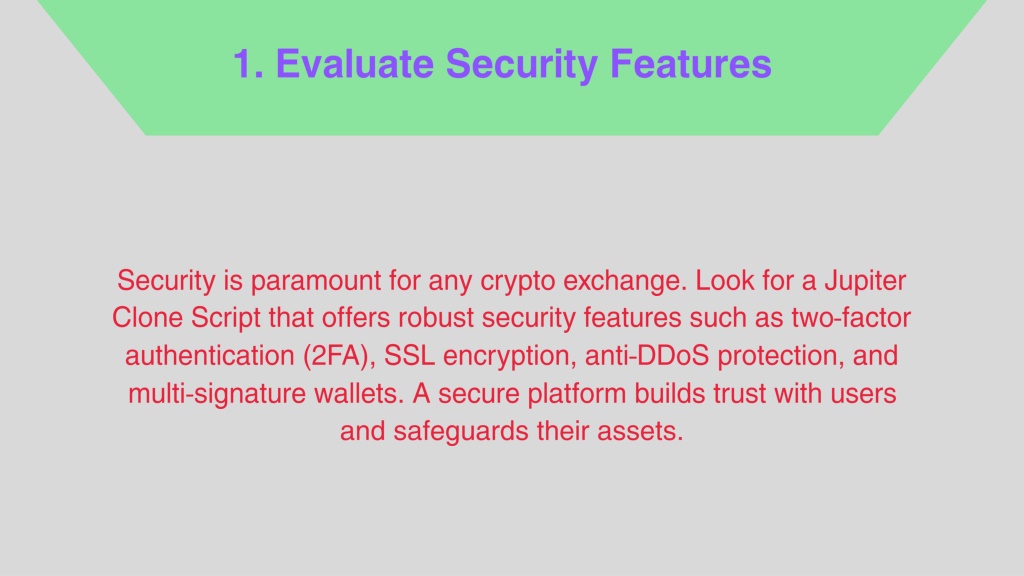 1. Evaluate Security Features

Security is paramount for any crypto exchange. Look for a Jupiter Clone Script that offers robust security features such as two-factor authentication (2FA), SSL encryption, anti-DDoS protection, and multi-signature wallets. A secure platform builds trust with users and safeguards their assets.